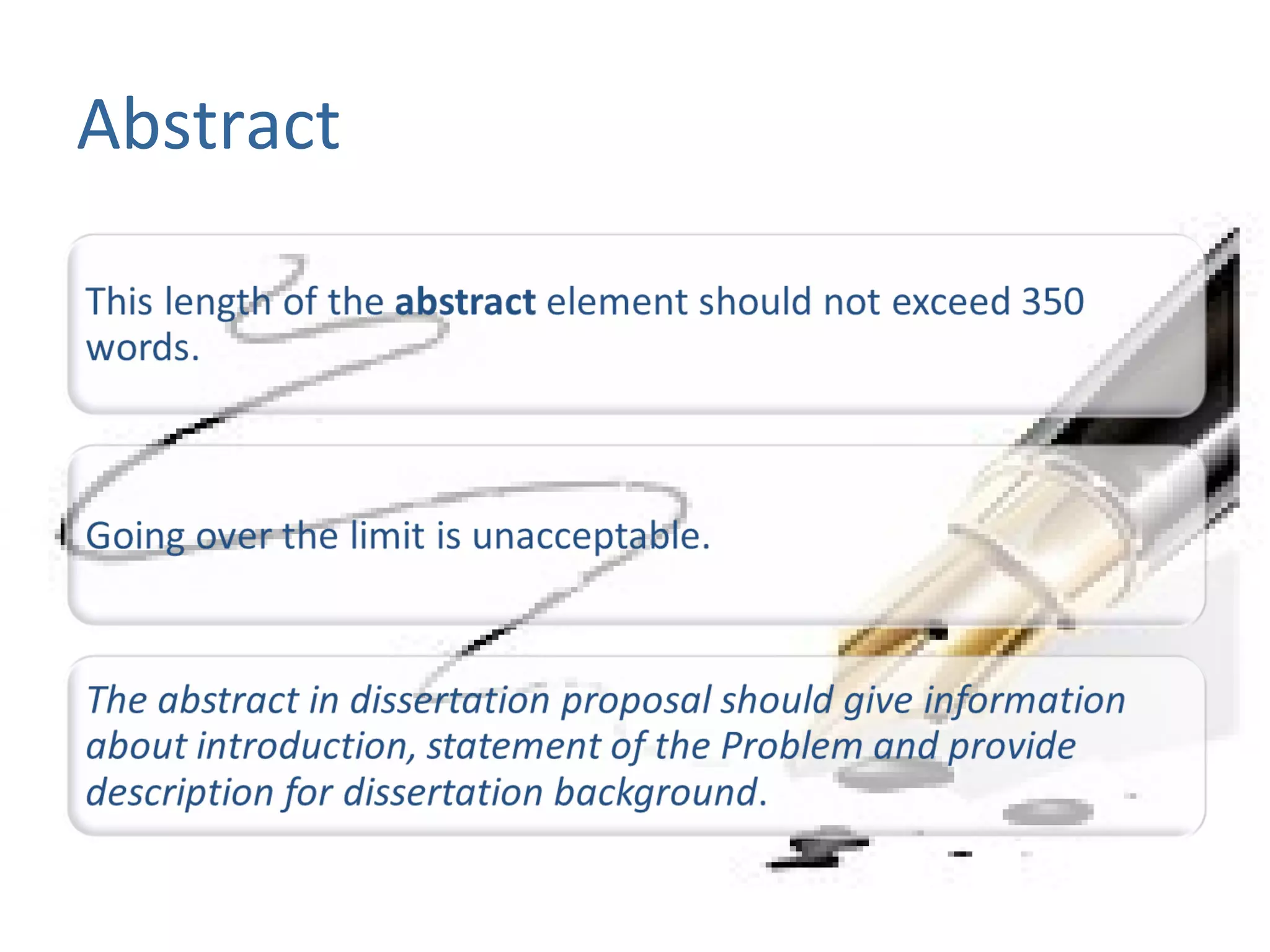 Abstract

This length of the abstract element should not exceed 350 words.

Going over the limit is unacceptable.

The abstract in dissertation proposal should give information about introduction, statement of the Problem and provide description for dissertation background.